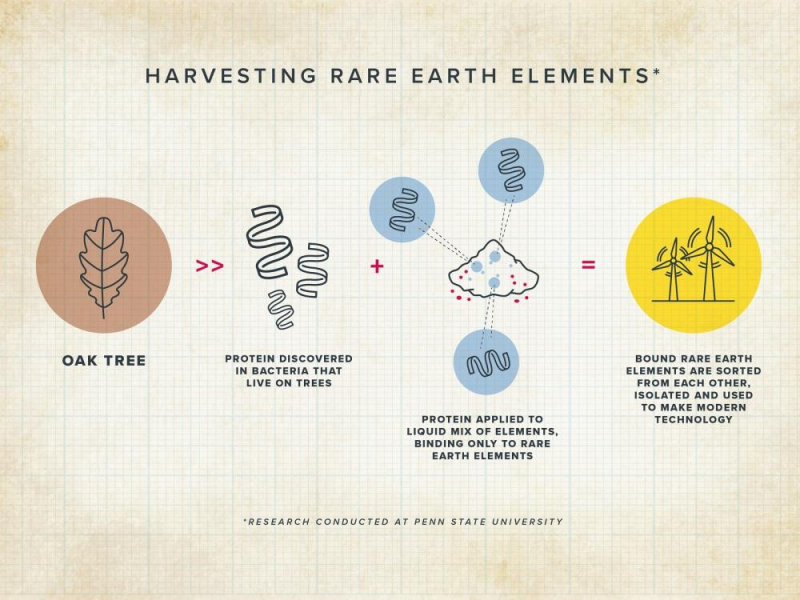 HARVESTING RARE EARTH ELEMENTS*

OAK TREE

>>

PROTEIN DISCOVERED IN BACTERIA THAT LIVE ON TREES

+

PROTEIN APPLIED TO LIQUID MIX OF ELEMENTS, BINDING ONLY TO RARE EARTH ELEMENTS

=

BOUND RARE EARTH ELEMENTS ARE SORTED FROM EACH OTHER, ISOLATED AND USED TO MAKE MODERN TECHNOLOGY

*RESEARCH CONDUCTED AT PENN STATE UNIVERSITY